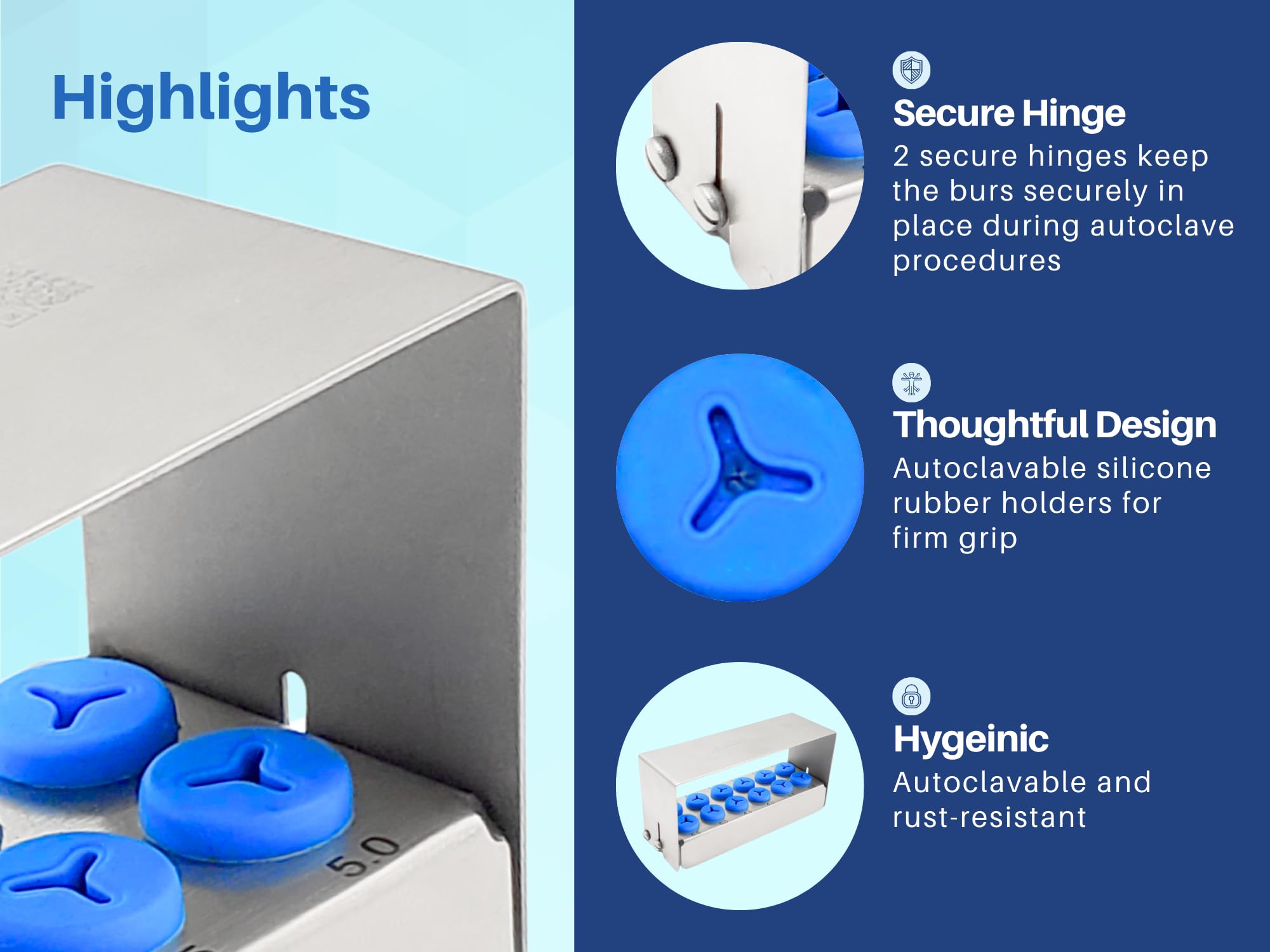 Highlights

5.0

Secure Hinge

2 secure hinges keep the burs securely in place during autoclave procedures

Thoughtful Design

Autoclavable silicone rubber holders for firm grip

Hygeinic

Autoclavable and rust-resistant